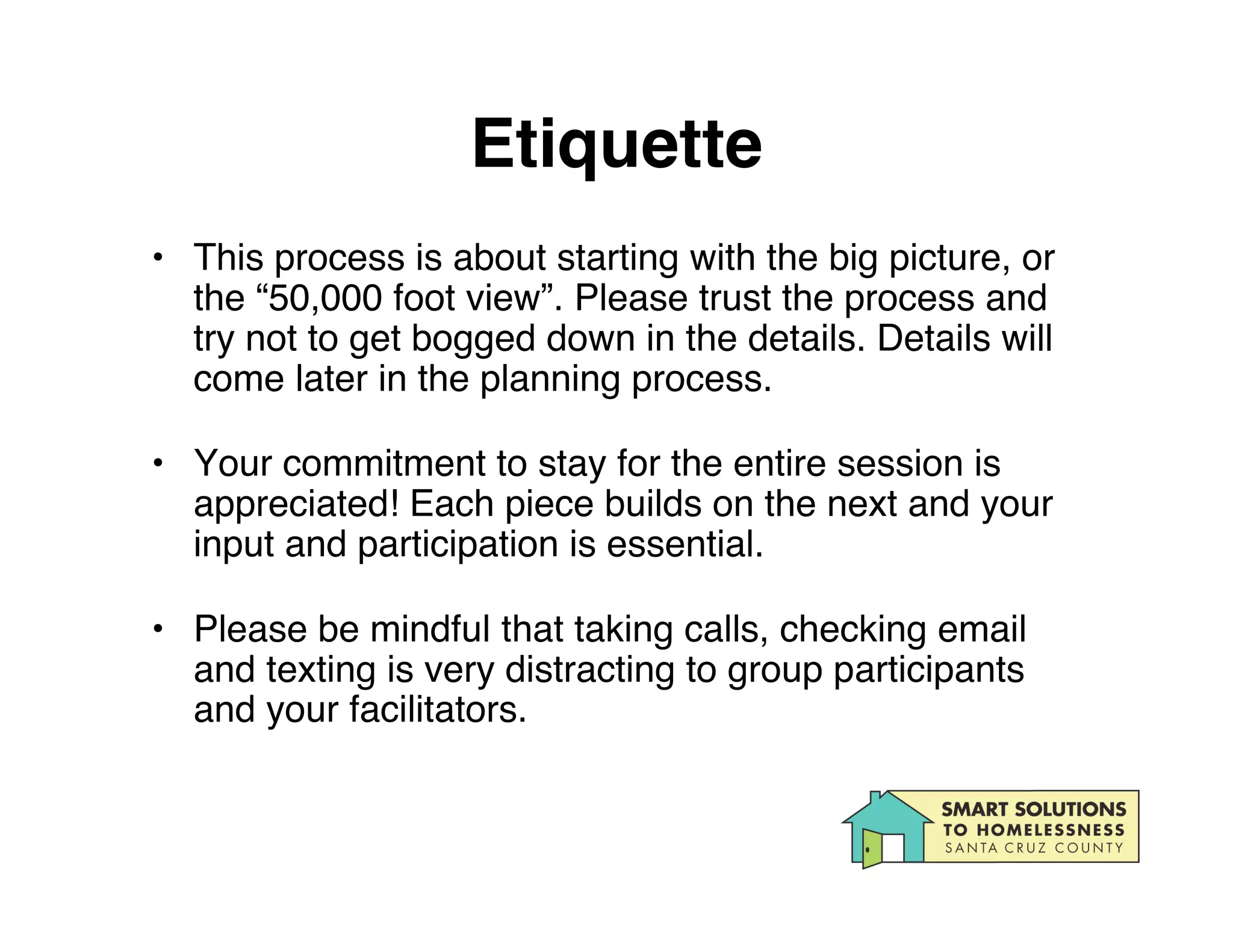 Etiquette

• This process is about starting with the big picture, or the “50,000 foot view”. Please trust the process and try not to get bogged down in the details. Details will come later in the planning process.

• Your commitment to stay for the entire session is appreciated! Each piece builds on the next and your input and participation is essential.

• Please be mindful that taking calls, checking email and texting is very distracting to group participants and your facilitators.

SMART SOLUTIONS
TO HOMELESSNESS
SANTA CRUZ COUNTY